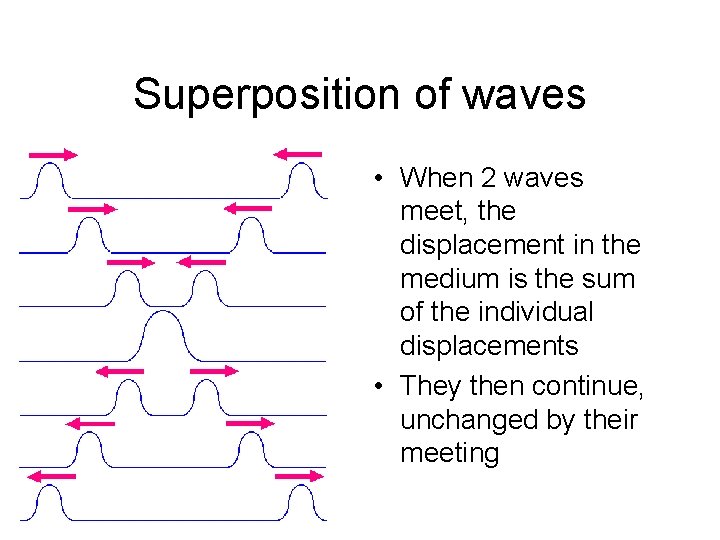 Superposition of waves

• When 2 waves meet, the displacement in the medium is the sum of the individual displacements

• They then continue, unchanged by their meeting